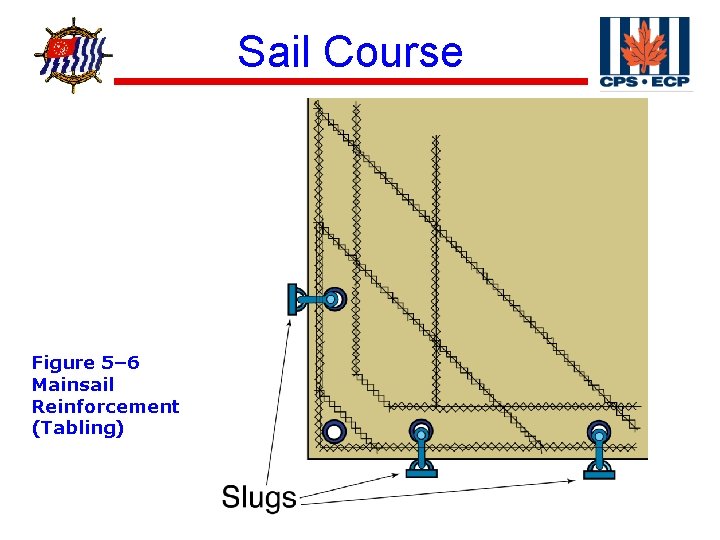 Sail Course

CPS • ECP

Figure 5–6
Mainsail
Reinforcement
(Tabling)

Slugs